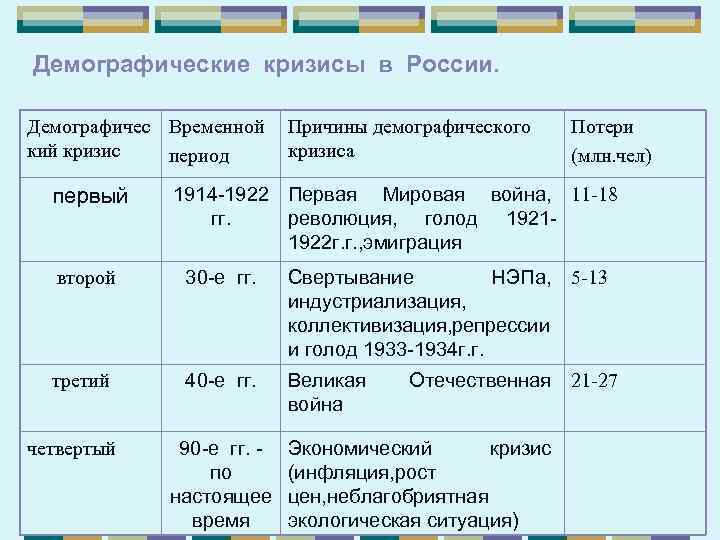 Демографические кризисы в России.

| Демографический кризис | Временной период | Причины демографического кризиса | Потери (млн.чел) |
|---|---|---|---|
| первый | 1914-1922 гг. | Первая Мировая война, революция, голод 1921-1922г.г.,эмиграция | 11-18 |
| второй | 30-е гг. | Свертывание НЭПа, индустриализация, коллективизация,репрессии и голод 1933-1934г.г. | 5-13 |
| третий | 40-е гг. | Великая Отечественная война | 21-27 |
| четвертый | 90-е гг. - по настоящее время | Экономический кризис (инфляция,рост цен,неблагобриятная экологическая ситуация) | |